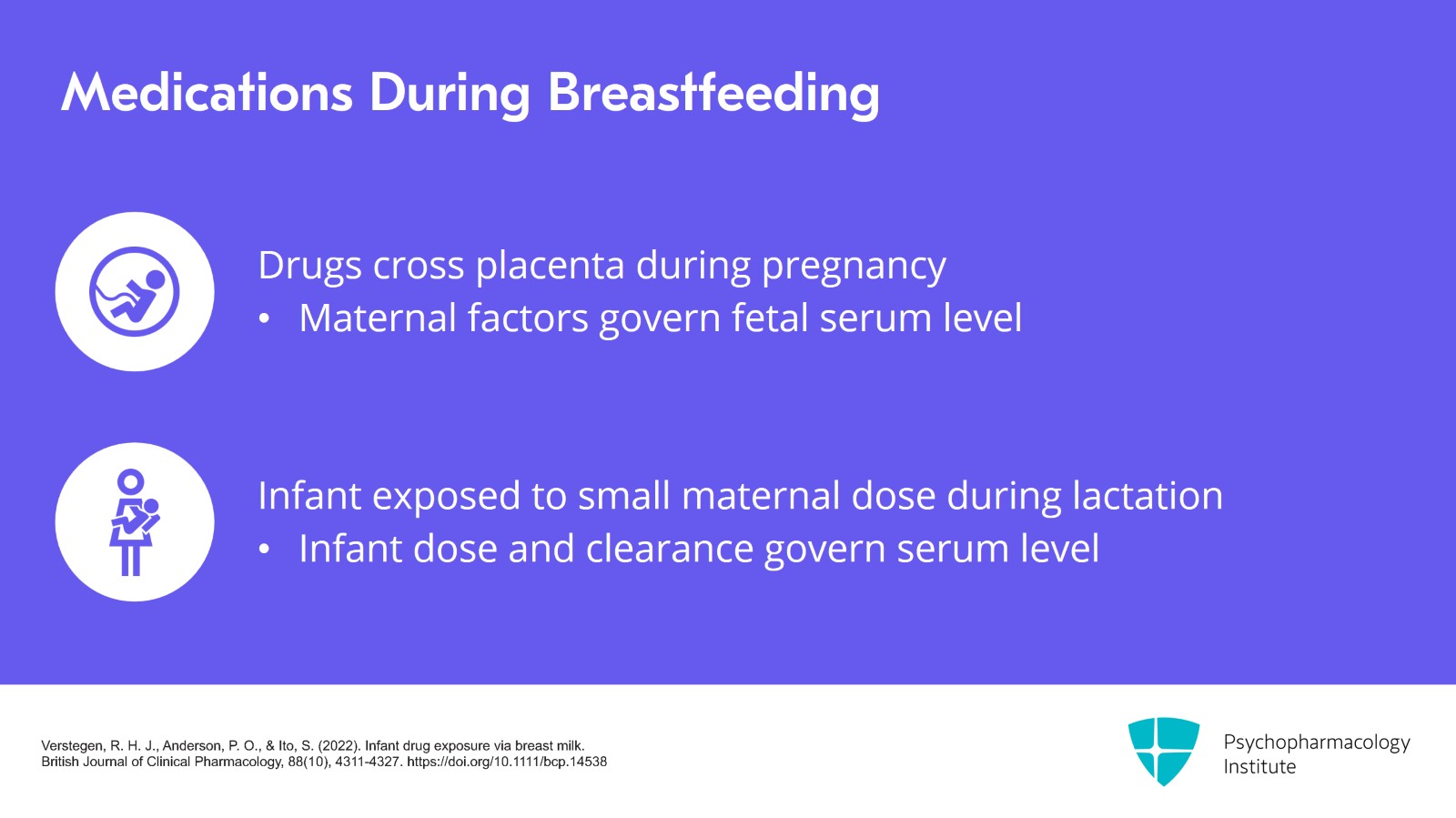 Medications During Breastfeeding

Drugs cross placenta during pregnancy
• Maternal factors govern fetal serum level

Infant exposed to small maternal dose during lactation
• Infant dose and clearance govern serum level

Verstegen, R. H. J., Anderson, P. O., & Ito, S. (2022). Infant drug exposure via breast milk. British Journal of Clinical Pharmacology, 88(10), 4311-4327. https://doi.org/10.1111/bcp.14538

Psychopharmacology Institute